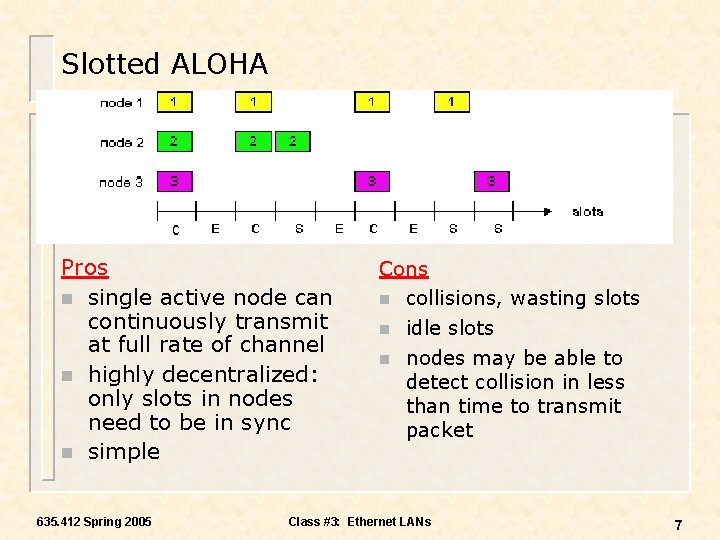 Slotted ALOHA

node 1 1 1 1 1

node 2 2 2 2

node 3 3 3 3

C E C S E C E S S

slots

Pros

- single active node can continuously transmit at full rate of channel
- highly decentralized: only slots in nodes need to be in sync
- simple

Cons

- collisions, wasting slots
- idle slots
- nodes may be able to detect collision in less than time to transmit packet

635.412 Spring 2005

Class #3: Ethernet LANs

7